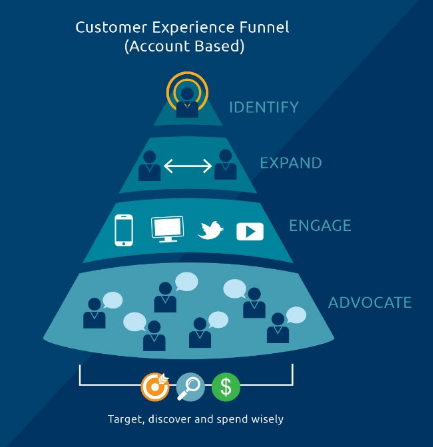 Customer Experience Funnel
(Account Based)

IDENTIFY

EXPAND

ENGAGE

ADVOCATE

$

Target, discover and spend wisely